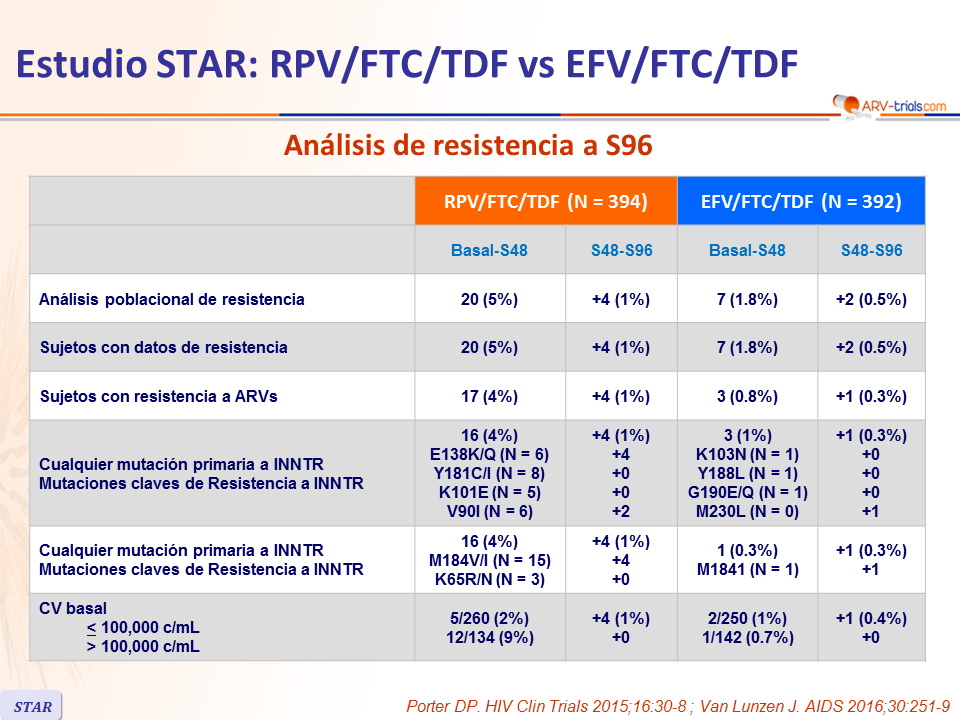 Estudio STAR: RPV/FTC/TDF vs EFV/FTC/TDF

ARV-trials.com

Análisis de resistencia a S96

| | RPV/FTC/TDF (N = 394) | | EFV/FTC/TDF (N = 392) | |
|---|---|---|---|---|
| | Basal-S48 | S48-S96 | Basal-S48 | S48-S96 |
| Análisis poblacional de resistencia | 20 (5%) | +4 (1%) | 7 (1.8%) | +2 (0.5%) |
| Sujetos con datos de resistencia | 20 (5%) | +4 (1%) | 7 (1.8%) | +2 (0.5%) |
| Sujetos con resistencia a ARVs | 17 (4%) | +4 (1%) | 3 (0.8%) | +1 (0.3%) |
| Cualquier mutación primaria a INNTR Mutaciones claves de Resistencia a INNTR | 16 (4%) E138K/Q (N = 6) Y181C/I (N = 8) K101E (N = 5) V90I (N = 6) | +4 (1%) +4 +0 +0 +2 | 3 (1%) K103N (N = 1) Y188L (N = 1) G190E/Q (N = 1) M230L (N = 0) | +1 (0.3%) +0 +0 +0 +1 |
| Cualquier mutación primaria a INNTR Mutaciones claves de Resistencia a INNTR | 16 (4%) M184V/I (N = 15) K65R/N (N = 3) | +4 (1%) +4 +0 | 1 (0.3%) M1841 (N = 1) | +1 (0.3%) +1 |
| CV basal $\leq$ 100,000 c/mL > 100,000 c/mL | 5/260 (2%) 12/134 (9%) | +4 (1%) +0 | 2/250 (1%) 1/142 (0.7%) | +1 (0.4%) +0 |

STAR

Porter DP. HIV Clin Trials 2015;16:30-8 ; Van Lunzen J. AIDS 2016;30:251-9